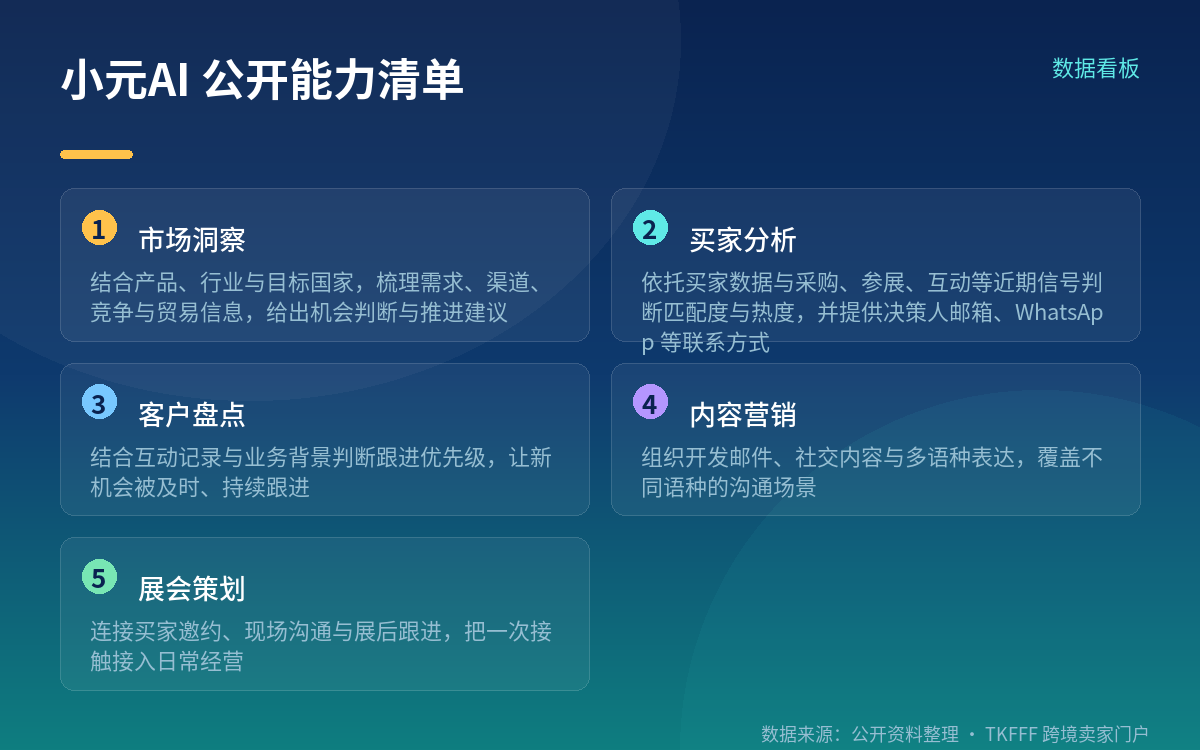 小元AI 公开能力清单

数据看板

1 市场洞察

结合产品、行业与目标国家，梳理需求、渠道、竞争与贸易信息，给出机会判断与推进建议

2 买家分析

依托买家数据与采购、参展、互动等近期信号判断匹配度与热度，并提供决策人邮箱、WhatsApp 等联系方式

3 客户盘点

结合互动记录与业务背景判断跟进优先级，让新机会被及时、持续跟进

4 内容营销

组织开发邮件、社交内容与多语种表达，覆盖不同语种的沟通场景

5 展会策划

连接买家邀约、现场沟通与展后跟进，把一次接触接入日常经营

数据来源：公开资料整理 · TKFFF 跨境卖家门户